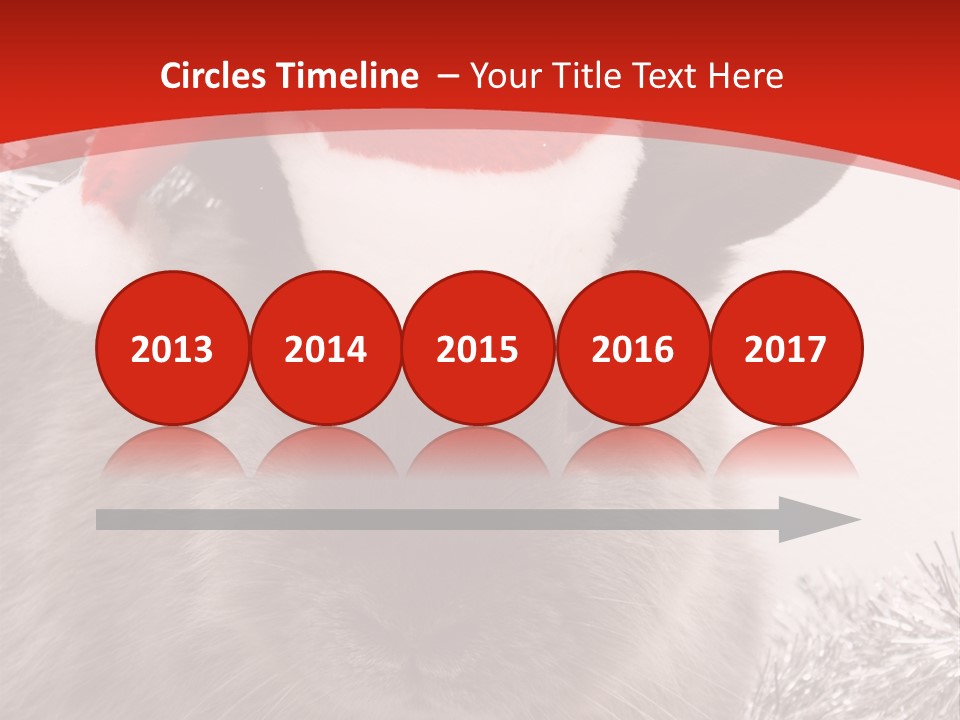 Circles Timeline – Your Title Text Here

2013

2014

2015

2016

2017